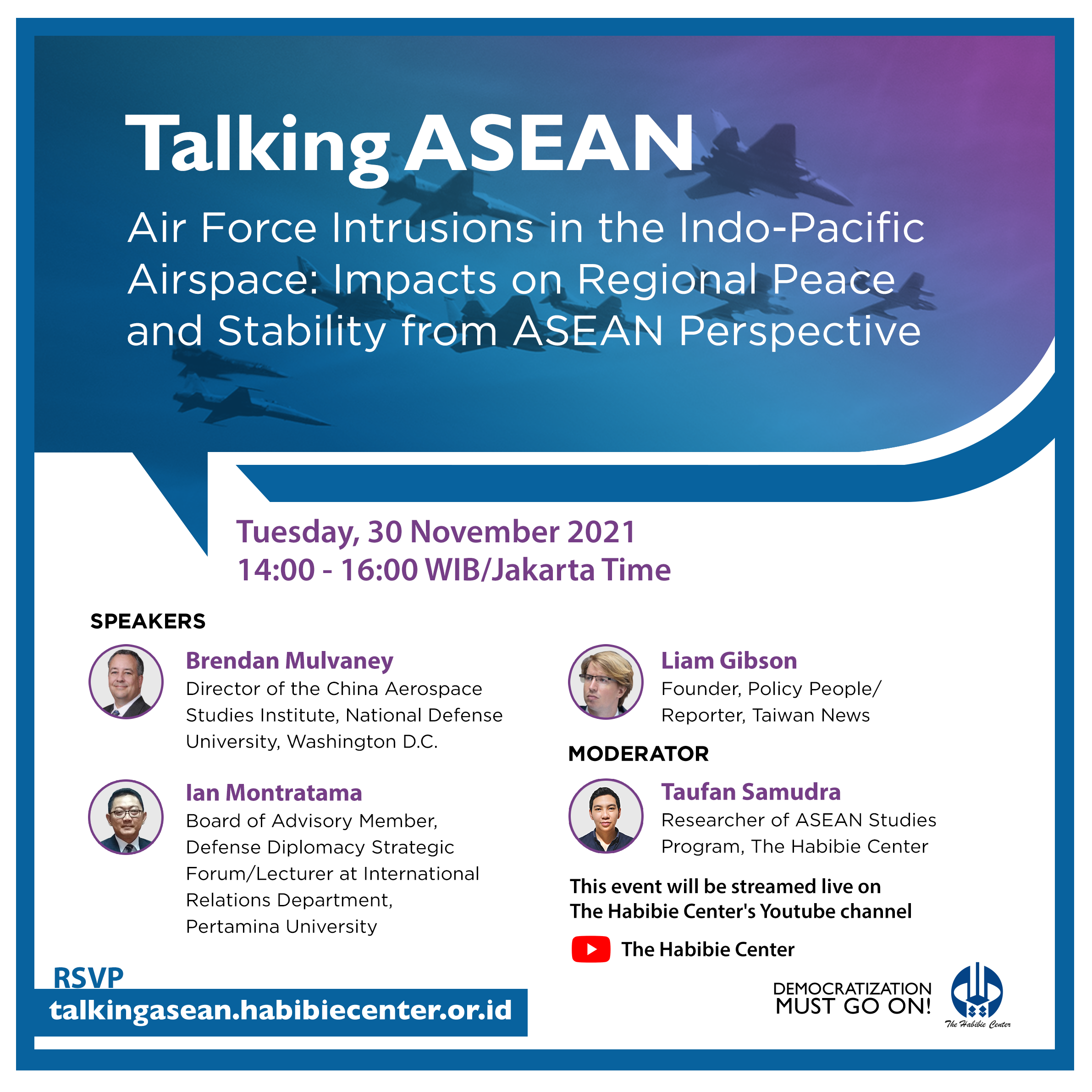 Talking ASEAN

Air Force Intrusions in the Indo-Pacific Airspace: Impacts on Regional Peace and Stability from ASEAN Perspective

Tuesday, 30 November 2021
14:00 - 16:00 WIB/Jakarta Time

SPEAKERS

Brendan Mulvaney
Director of the China Aerospace Studies Institute, National Defense University, Washington D.C.

Ian Montratama
Board of Advisory Member, Defense Diplomacy Strategic Forum/Lecturer at International Relations Department, Pertamina University

Liam Gibson
Founder, Policy People/ Reporter, Taiwan News

MODERATOR

Taufan Samudra
Researcher of ASEAN Studies Program, The Habibie Center

This event will be streamed live on The Habibie Center's Youtube channel

The Habibie Center

RSVP
talkingasean.habibiecenter.or.id

DEMOCRATIZATION MUST GO ON!

The Habibie Center